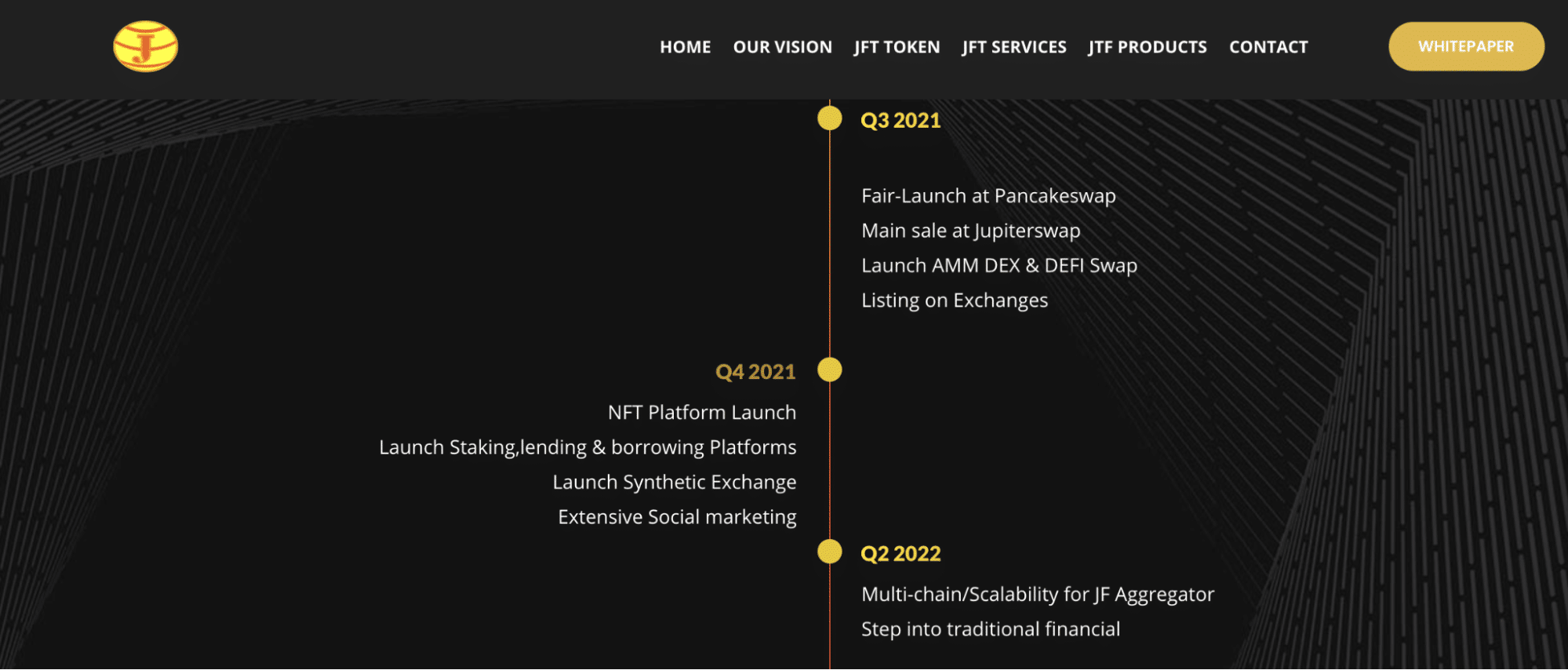 J

HOME OUR VISION JFT TOKEN JFT SERVICES JTF PRODUCTS CONTACT

WHITEPAPER

Q3 2021

Fair-Launch at Pancakeswap
Main sale at Jupiterswap
Launch AMM DEX & DEFI Swap
Listing on Exchanges

Q4 2021

NFT Platform Launch
Launch Staking,lending & borrowing Platforms
Launch Synthetic Exchange
Extensive Social marketing

Q2 2022

Multi-chain/Scalability for JF Aggregator
Step into traditional financial